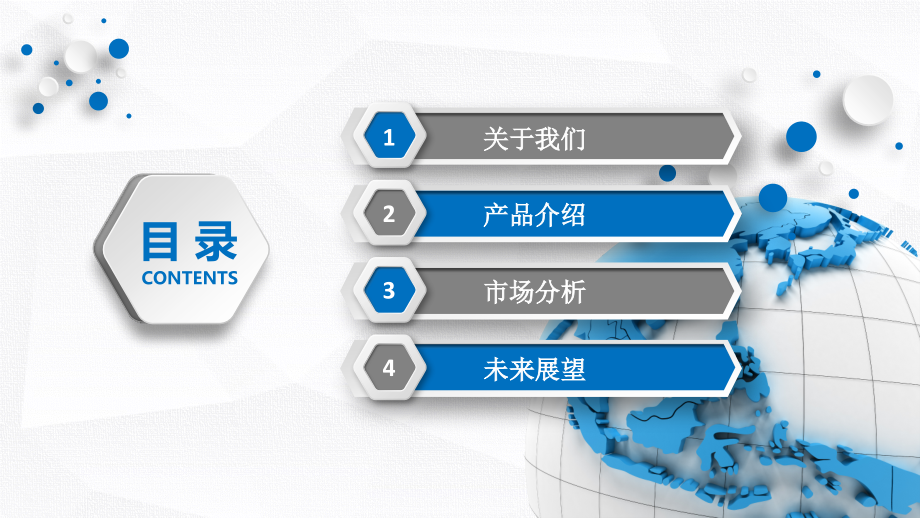 目录
CONTENTS

1 关于我们

2 产品介绍

3 市场分析

4 未来展望